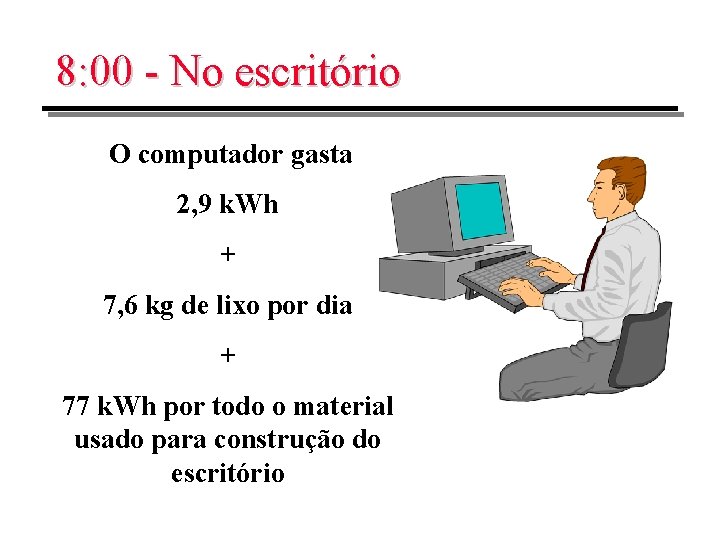 8:00 - No escritório

O computador gasta

2,9 kWh

+

7,6 kg de lixo por dia

+

77 kWh por todo o material usado para construção do escritório